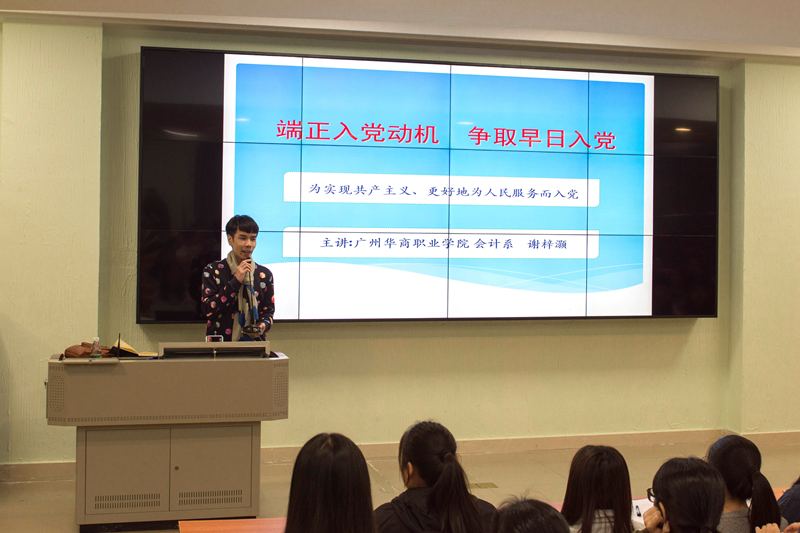 端正入党动机　争取早日入党

为实现共产主义、更好地为人民服务而入党

主讲:广州华商职业学院 会计系　谢梓灏